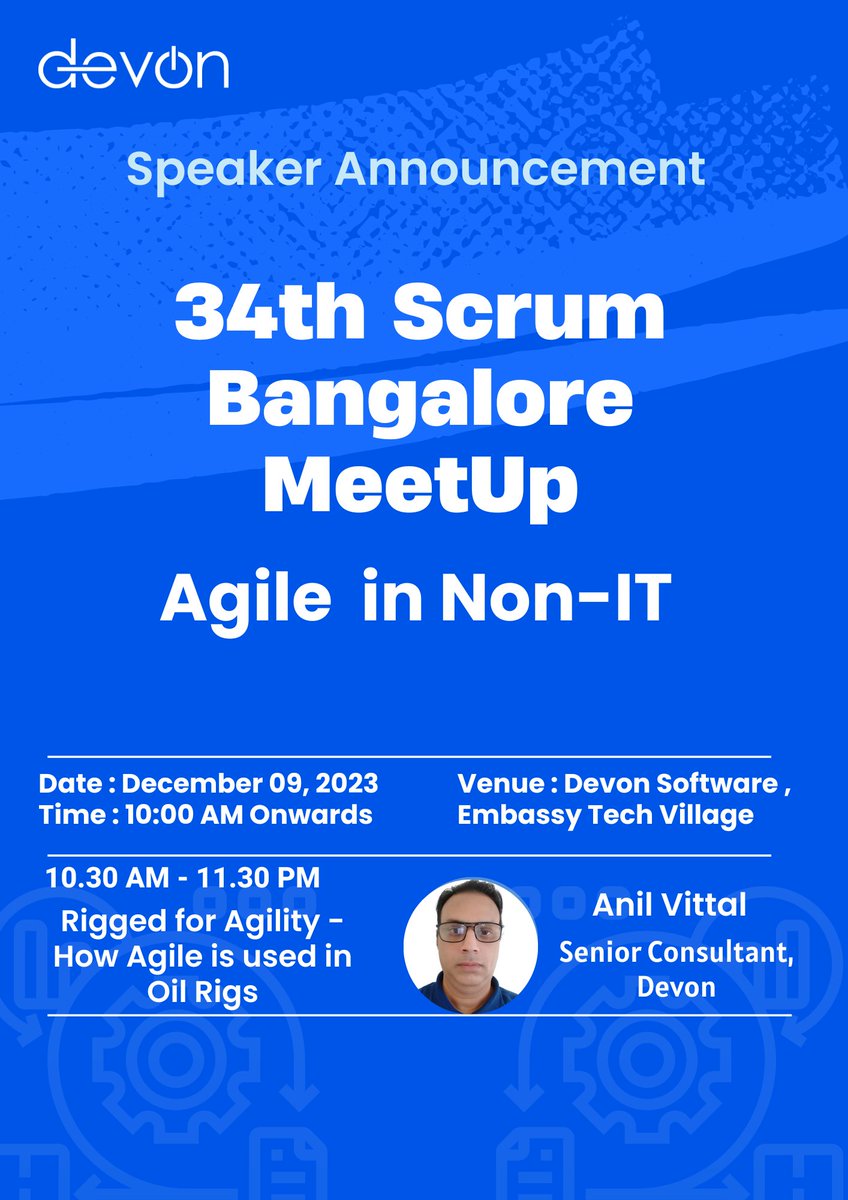 devon

Speaker Announcement

34th Scrum Bangalore MeetUp

Agile in Non-IT

Date : December 09, 2023
Time : 10:00 AM Onwards

Venue : Devon Software , Embassy Tech Village

10.30 AM - 11.30 PM

Rigged for Agility - How Agile is used in Oil Rigs

Anil Vittal
Senior Consultant, Devon